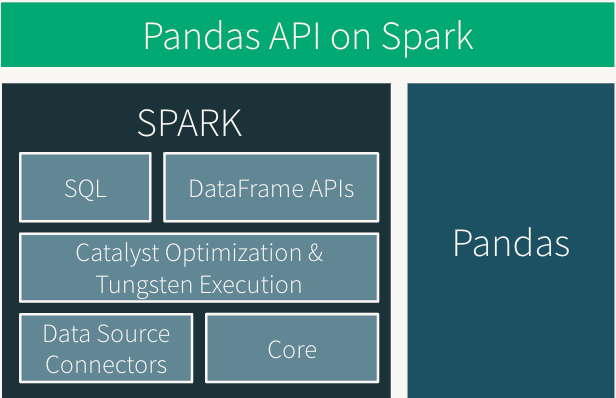 Pandas API on Spark

SPARK

SQL

DataFrame APIs

Catalyst Optimization & Tungsten Execution

Data Source Connectors

Core

Pandas